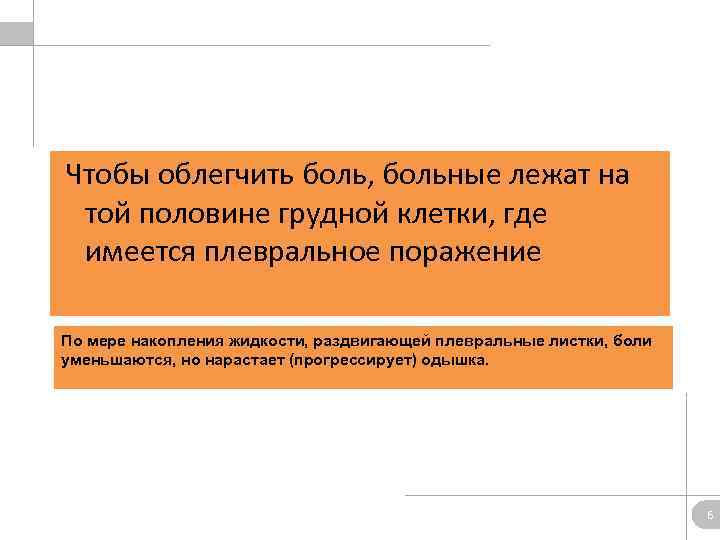 Чтобы облегчить боль, больные лежат на той половине грудной клетки, где имеется плевральное поражение

По мере накопления жидкости, раздвигающей плевральные листки, боли уменьшаются, но нарастает (прогрессирует) одышка.

6